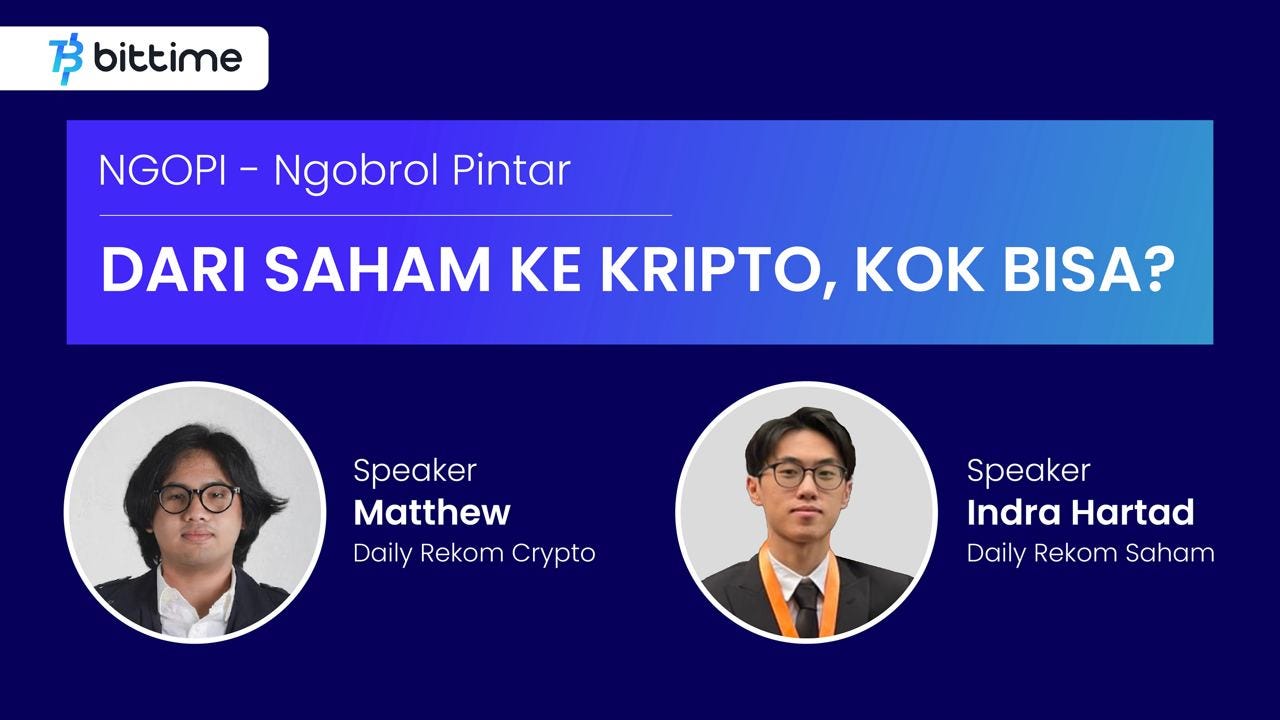 bittime

NGOPI - Ngobrol Pintar

DARI SAHAM KE KRIPTO, KOK BISA?

Speaker
Matthew
Daily Rekom Crypto

Speaker
Indra Hartad
Daily Rekom Saham